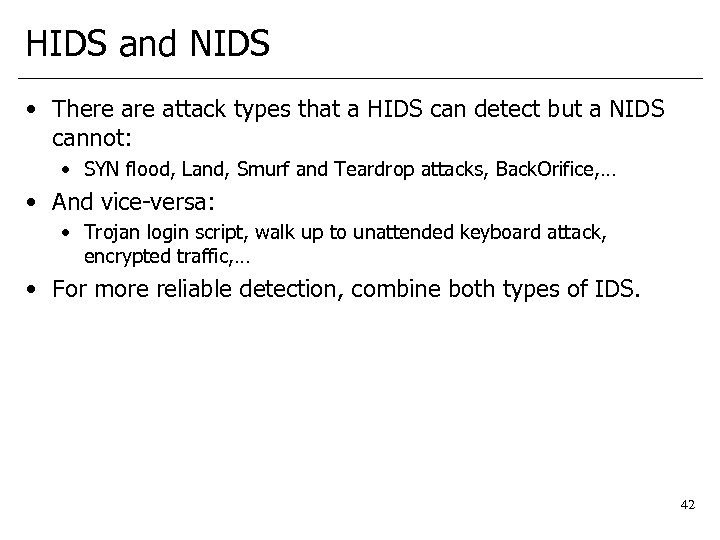 HIDS and NIDS

• There are attack types that a HIDS can detect but a NIDS cannot:
  • SYN flood, Land, Smurf and Teardrop attacks, BackOrifice,…
• And vice-versa:
  • Trojan login script, walk up to unattended keyboard attack, encrypted traffic,…
• For more reliable detection, combine both types of IDS.

42